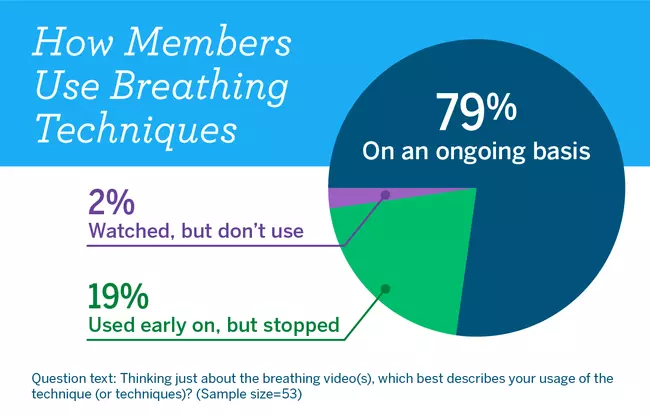 How Members Use Breathing Techniques

79%
On an ongoing basis

2%
Watched, but don't use

19%
Used early on, but stopped

Question text: Thinking just about the breathing video(s), which best describes your usage of the technique (or techniques)? (Sample size=53)